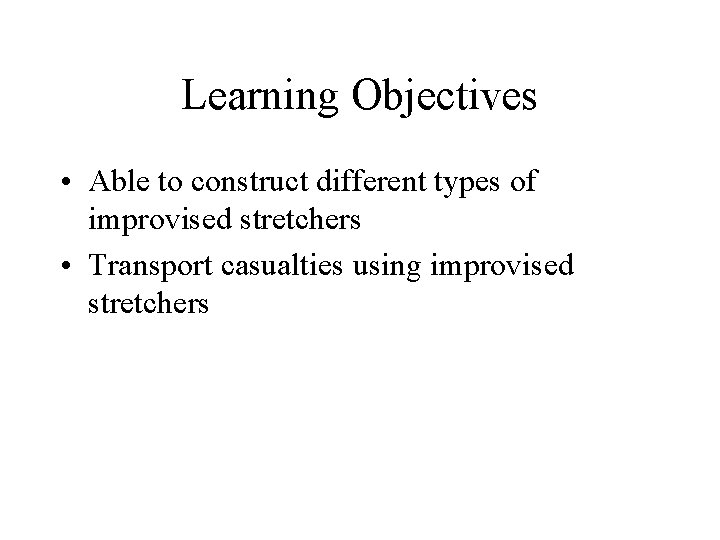 Learning Objectives

• Able to construct different types of improvised stretchers

• Transport casualties using improvised stretchers